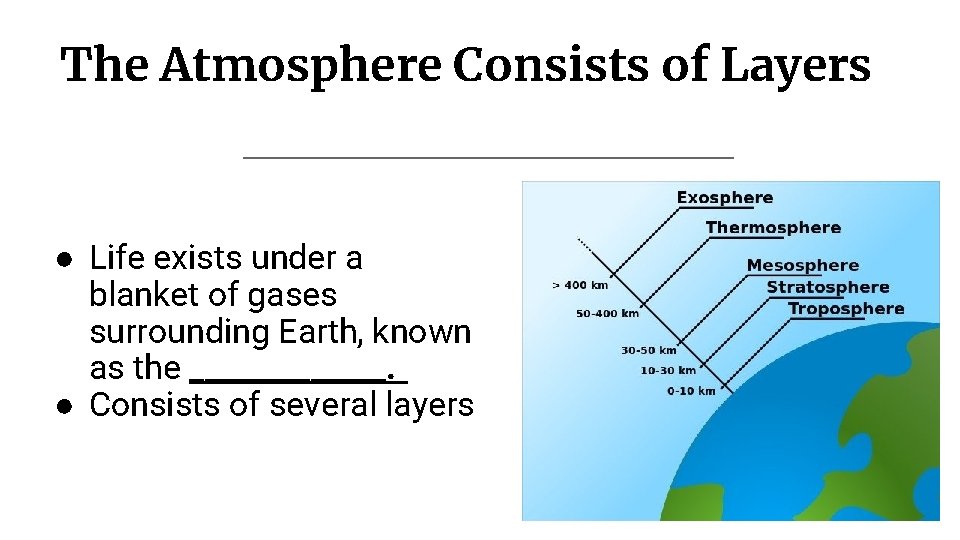 The Atmosphere Consists of Layers

● Life exists under a blanket of gases surrounding Earth, known as the ____________.
● Consists of several layers

Exosphere
Thermosphere
Mesosphere
Stratosphere
Troposphere
> 400 km
50-400 km
30-50 km
10-30 km
0-10 km